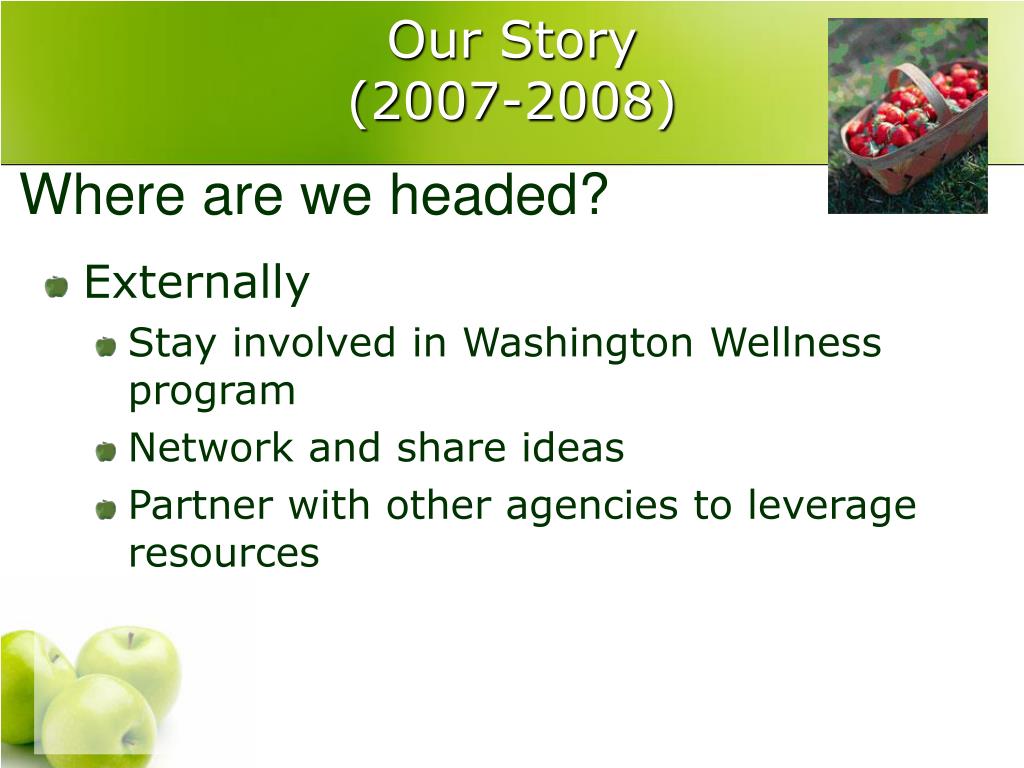 Our Story
(2007-2008)

Where are we headed?

Externally

Stay involved in Washington Wellness program

Network and share ideas

Partner with other agencies to leverage resources